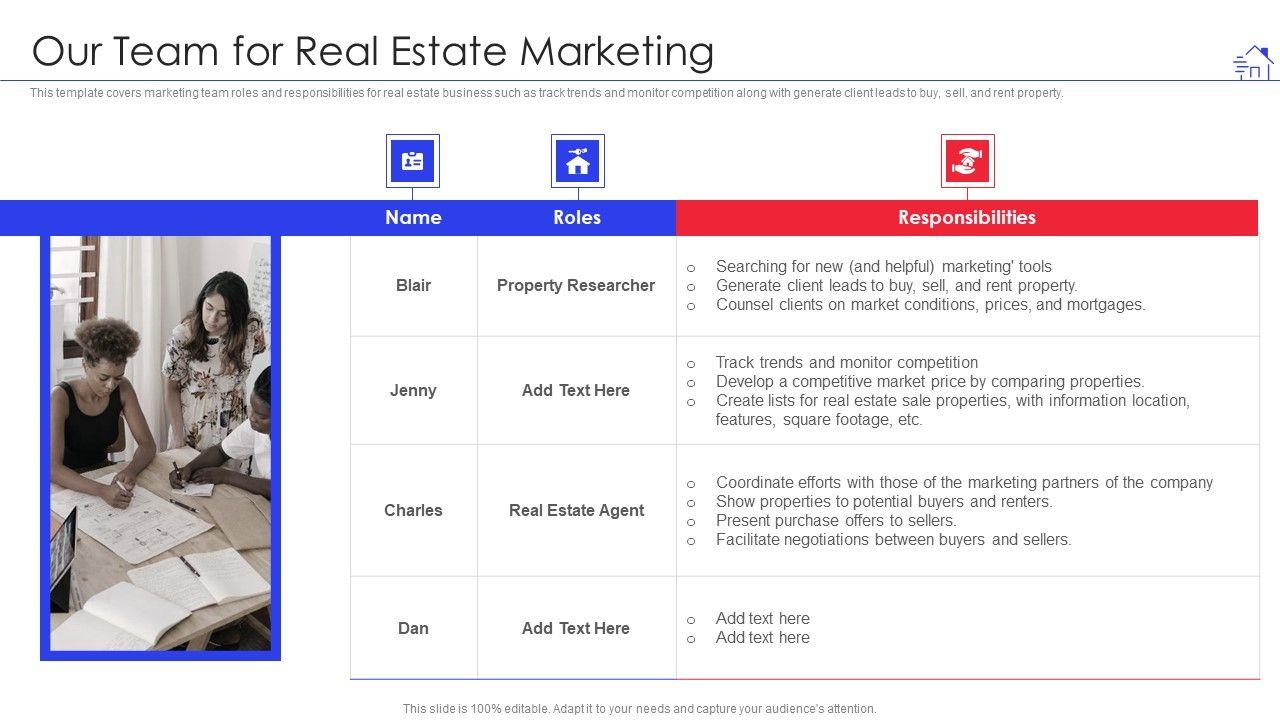 Our Team for Real Estate Marketing

This template covers marketing team roles and responsibilities for real estate business such as track trends and monitor competition along with generate client leads to buy, sell, and rent property.

| Name | Roles | Responsibilities |
|---|---|---|
| Blair | Property Researcher | ○ Searching for new (and helpful) marketing' tools ○ Generate client leads to buy, sell, and rent property. ○ Counsel clients on market conditions, prices, and mortgages. |
| Jenny | Add Text Here | ○ Track trends and monitor competition ○ Develop a competitive market price by comparing properties. ○ Create lists for real estate sale properties, with information location, features, square footage, etc. |
| Charles | Real Estate Agent | ○ Coordinate efforts with those of the marketing partners of the company ○ Show properties to potential buyers and renters. ○ Present purchase offers to sellers. ○ Facilitate negotiations between buyers and sellers. |
| Dan | Add Text Here | ○ Add text here ○ Add text here |

This slide is 100% editable. Adapt it to your needs and capture your audience's attention.